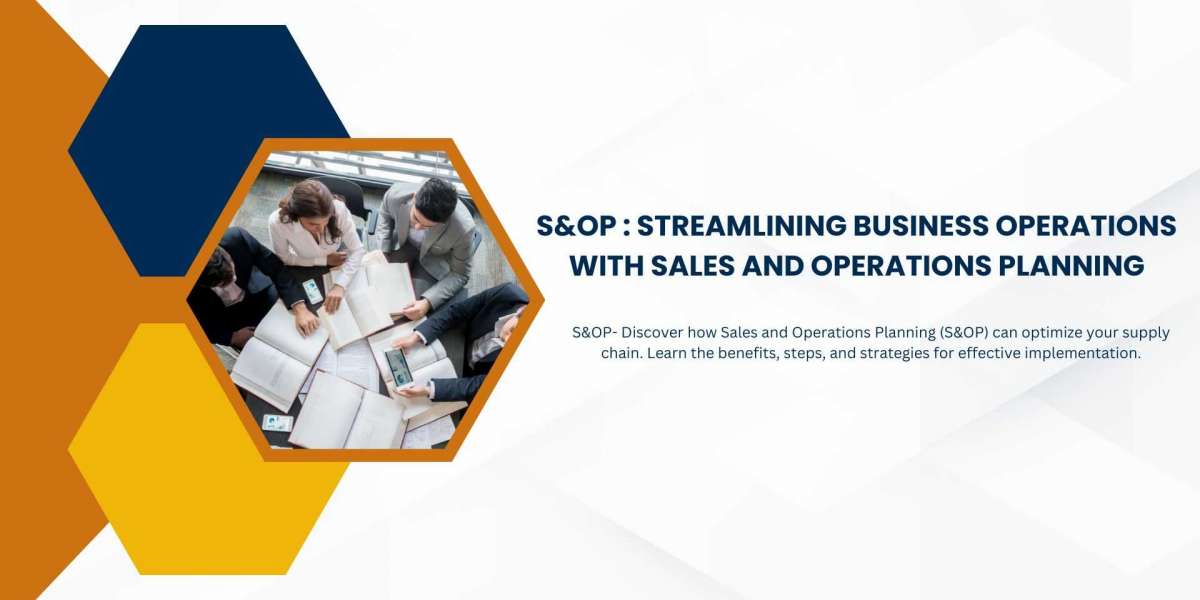 S&OP : STREAMLINING BUSINESS OPERATIONS WITH SALES AND OPERATIONS PLANNING

S&OP- Discover how Sales and Operations Planning (S&OP) can optimize your supply chain. Learn the benefits, steps, and strategies for effective implementation.